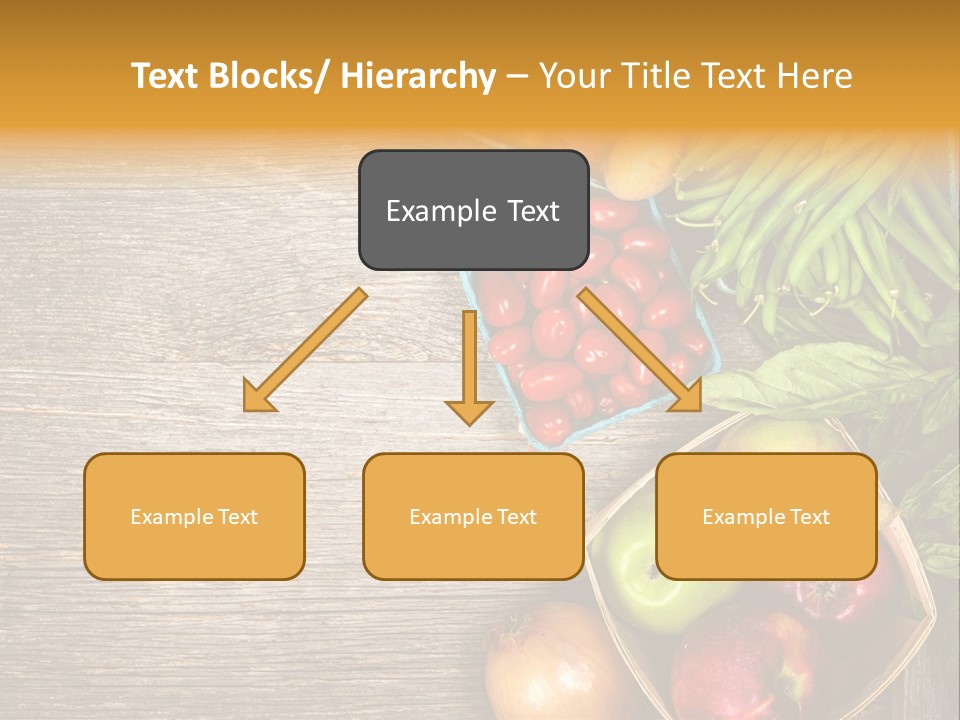 Text Blocks/ Hierarchy – Your Title Text Here

Example Text

Example Text

Example Text

Example Text